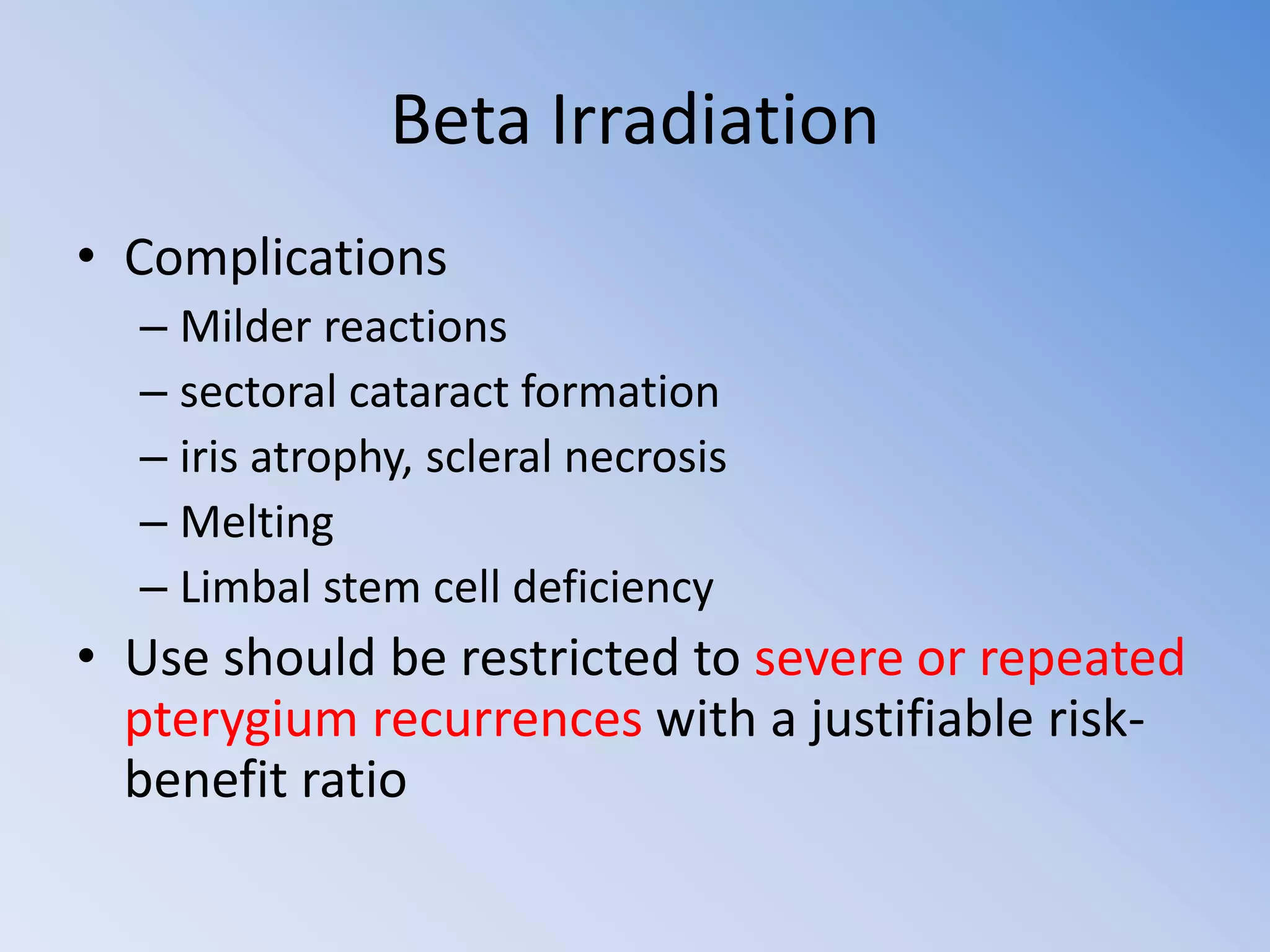 Beta Irradiation

• Complications
– Milder reactions
– sectoral cataract formation
– iris atrophy, scleral necrosis
– Melting
– Limbal stem cell deficiency
• Use should be restricted to severe or repeated pterygium recurrences with a justifiable risk-benefit ratio